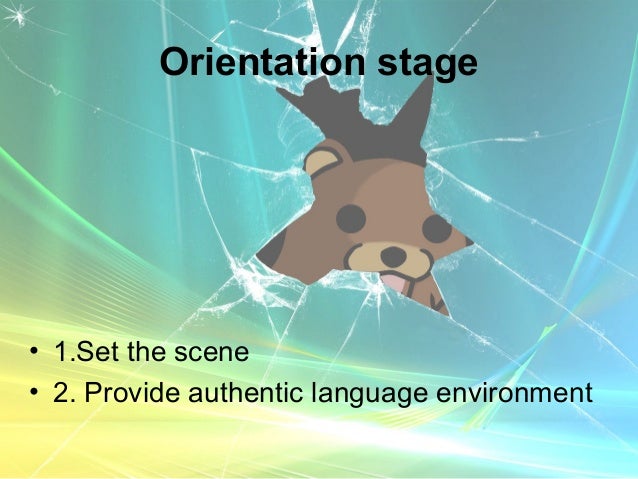 Orientation stage

• 1.Set the scene
• 2. Provide authentic language environment